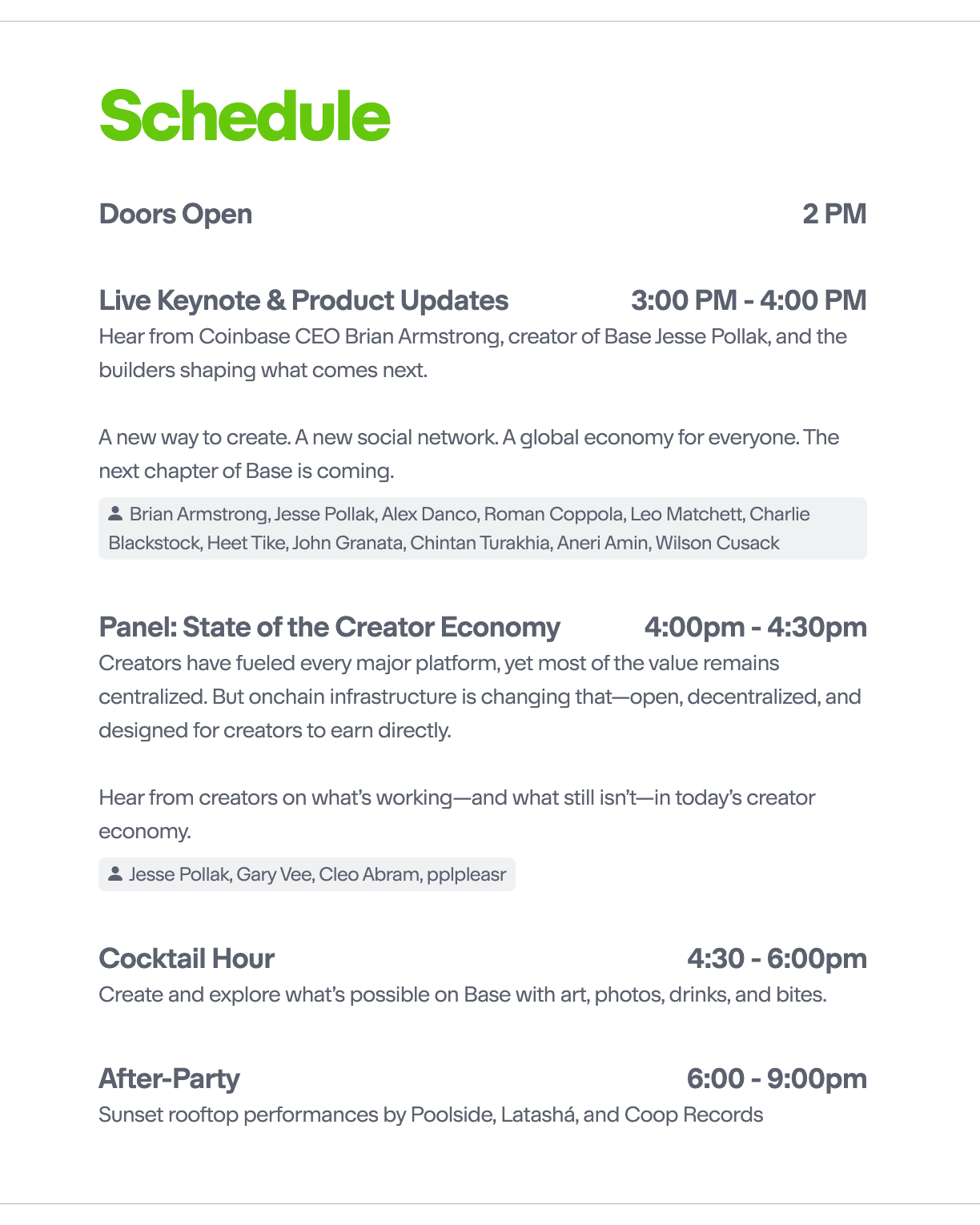 Schedule

Doors Open 2 PM

Live Keynote & Product Updates 3:00 PM - 4:00 PM

Hear from Coinbase CEO Brian Armstrong, creator of Base Jesse Pollak, and the builders shaping what comes next.

A new way to create. A new social network. A global economy for everyone. The next chapter of Base is coming.

Brian Armstrong, Jesse Pollak, Alex Danco, Roman Coppola, Leo Matchett, Charlie Blackstock, Heet Tike, John Granata, Chintan Turakhia, Aneri Amin, Wilson Cusack

Panel: State of the Creator Economy 4:00pm - 4:30pm

Creators have fueled every major platform, yet most of the value remains centralized. But onchain infrastructure is changing that—open, decentralized, and designed for creators to earn directly.

Hear from creators on what's working—and what still isn't—in today's creator economy.

Jesse Pollak, Gary Vee, Cleo Abram, pplpleasr

Cocktail Hour 4:30 - 6:00pm

Create and explore what's possible on Base with art, photos, drinks, and bites.

After-Party 6:00 - 9:00pm

Sunset rooftop performances by Poolside, Latashá, and Coop Records